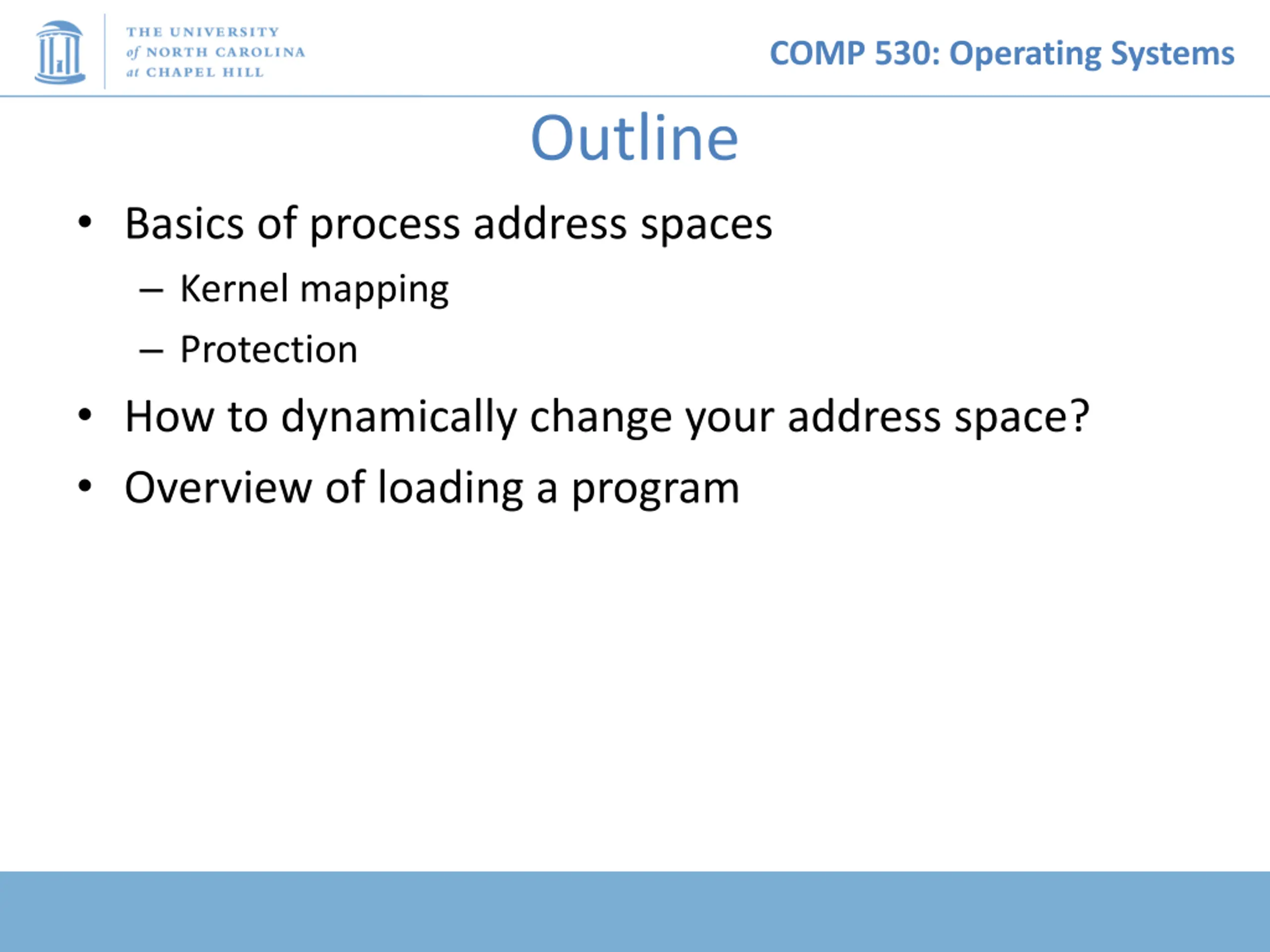 THE UNIVERSITY of NORTH CAROLINA at CHAPEL HILL

COMP 530: Operating Systems

Outline

• Basics of process address spaces
  – Kernel mapping
  – Protection
• How to dynamically change your address space?
• Overview of loading a program